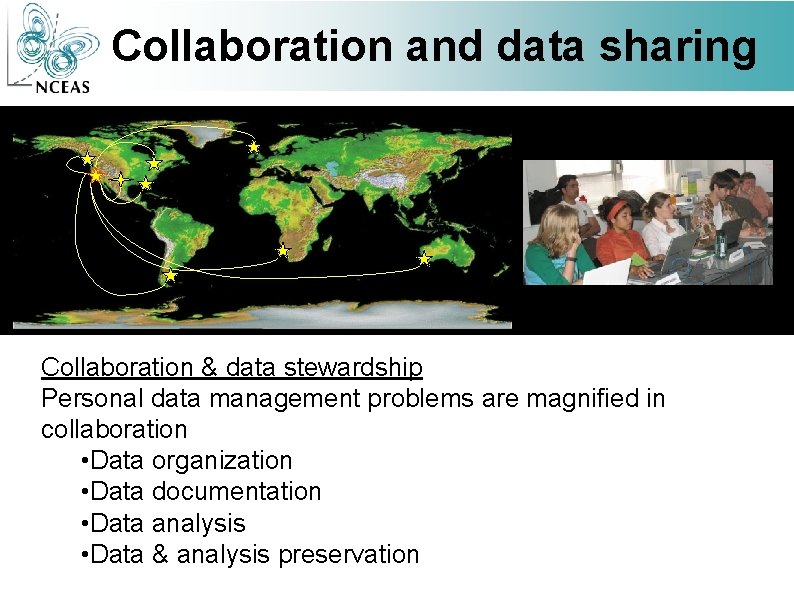 NCEAS

Collaboration and data sharing

Collaboration & data stewardship
Personal data management problems are magnified in collaboration
•Data organization
•Data documentation
•Data analysis
•Data & analysis preservation